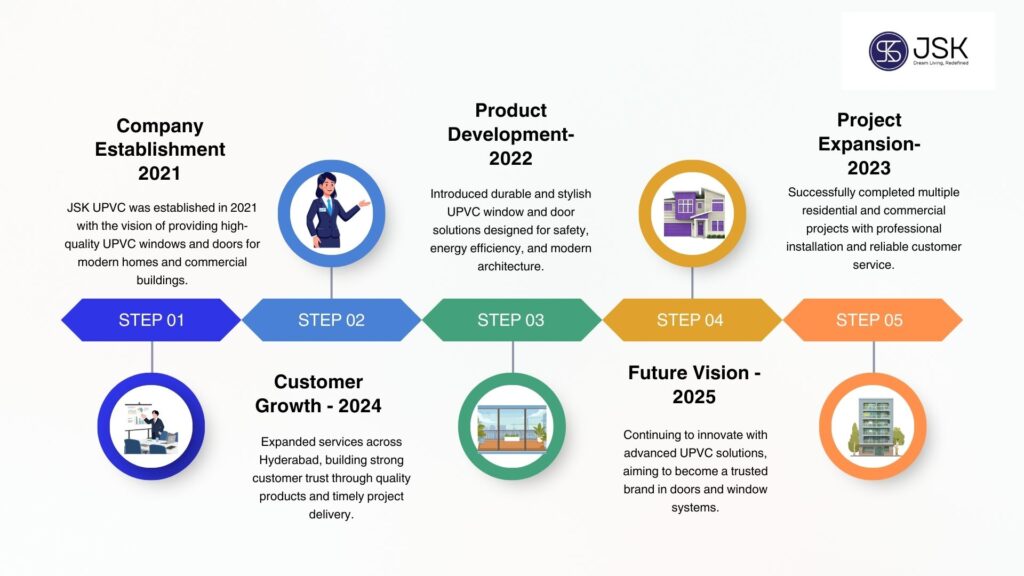 JSK
Dream Living, Redefined

Company Establishment 2021

JSK UPVC was established in 2021 with the vision of providing high-quality UPVC windows and doors for modern homes and commercial buildings.

Product Development-2022

Introduced durable and stylish UPVC window and door solutions designed for safety, energy efficiency, and modern architecture.

Project Expansion-2023

Successfully completed multiple residential and commercial projects with professional installation and reliable customer service.

STEP 01

STEP 02

STEP 03

STEP 04

STEP 05

Customer Growth - 2024

Expanded services across Hyderabad, building strong customer trust through quality products and timely project delivery.

Future Vision - 2025

Continuing to innovate with advanced UPVC solutions, aiming to become a trusted brand in doors and window systems.